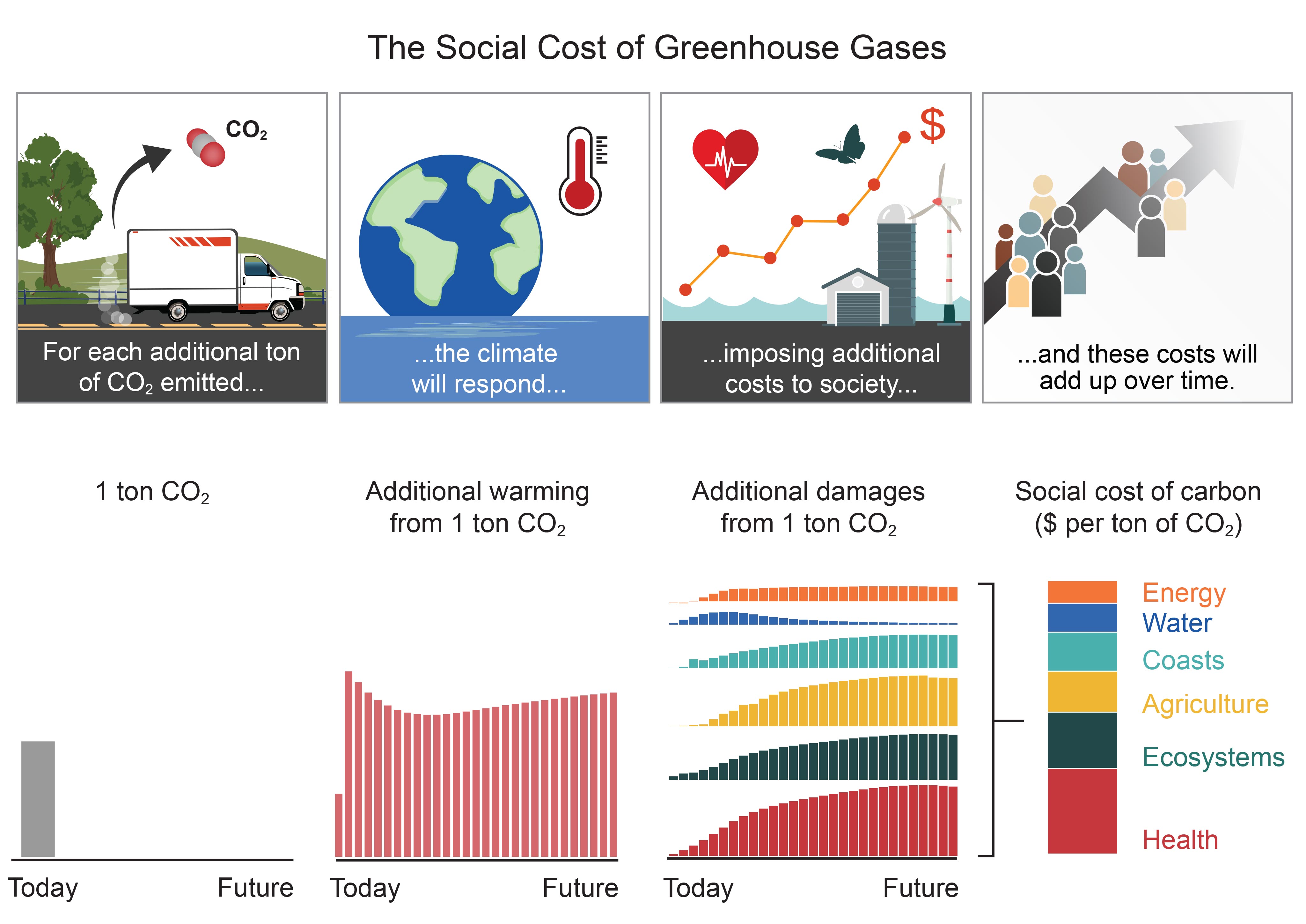 The Social Cost of Greenhouse Gases

$CO_2$

For each additional ton of $CO_2$ emitted...

...the climate will respond...

$

...imposing additional costs to society...

...and these costs will add up over time.

1 ton $CO_2$

Today

Future

Additional warming from 1 ton $CO_2$

Today

Future

Additional damages from 1 ton $CO_2$

Today

Future

Social cost of carbon ($ per ton of $CO_2$)

Energy
Water
Coasts
Agriculture
Ecosystems
Health